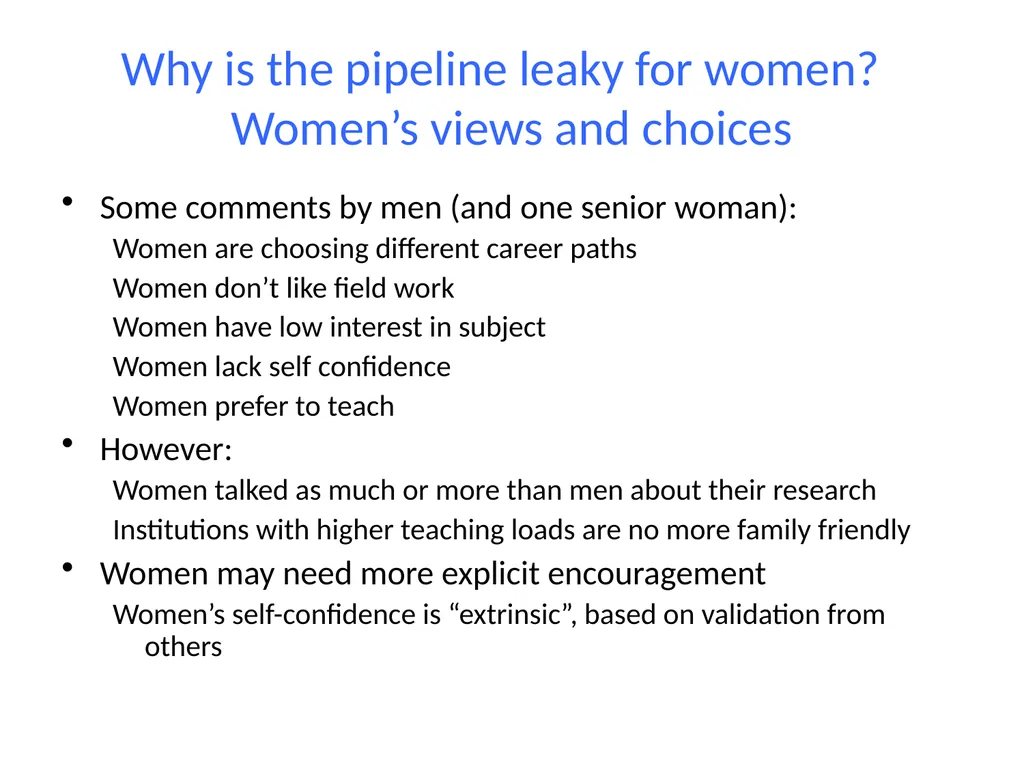 Why is the pipeline leaky for women? Women’s views and choices

• Some comments by men (and one senior woman):

Women are choosing different career paths

Women don’t like field work

Women have low interest in subject

Women lack self confidence

Women prefer to teach

• However:

Women talked as much or more than men about their research

Institutions with higher teaching loads are no more family friendly

• Women may need more explicit encouragement

Women’s self-confidence is “extrinsic”, based on validation from others